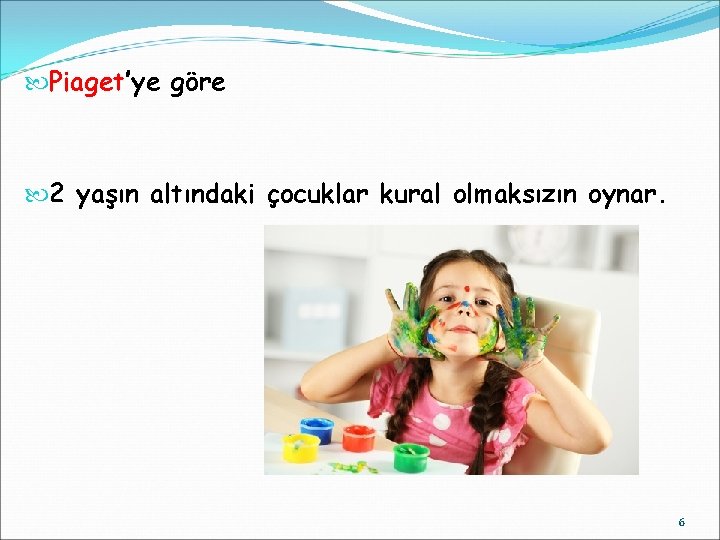 Piaget'ye göre

2 yaşın altındaki çocuklar kural olmaksızın oynar.

6